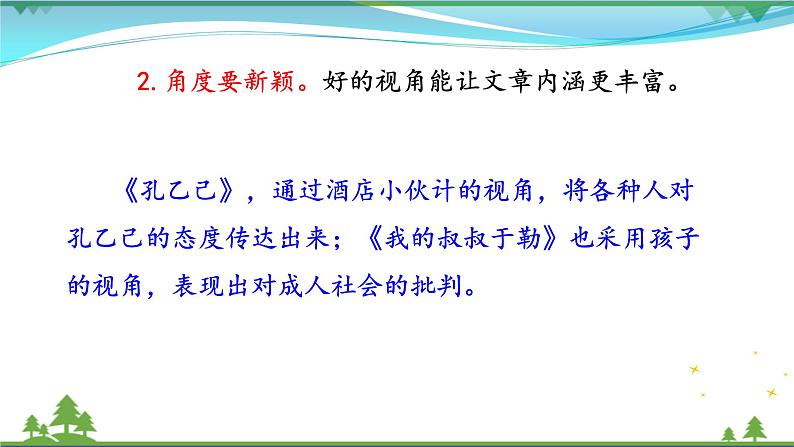 2. 角度要新颖。好的视角能让文章内涵更丰富。

《孔乙己》，通过酒店小伙计的视角，将各种人对孔乙己的态度传达出来；《我的叔叔于勒》也采用孩子的视角，表现出对成人社会的批判。